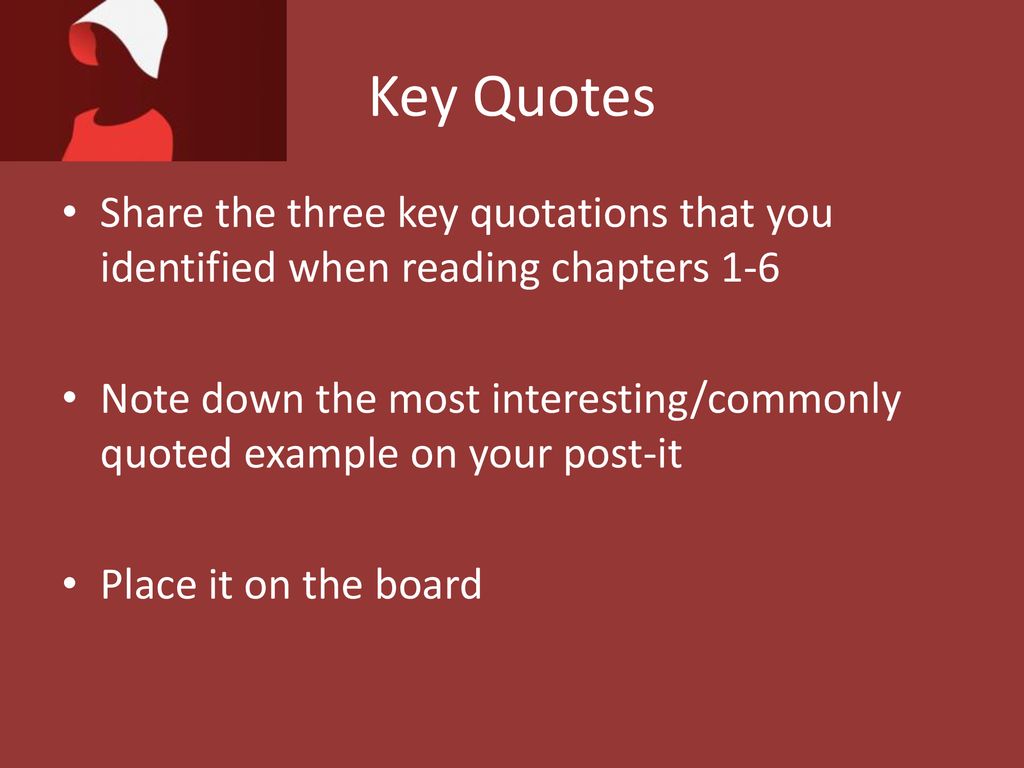 Key Quotes

• Share the three key quotations that you identified when reading chapters 1-6

• Note down the most interesting/commonly quoted example on your post-it

• Place it on the board